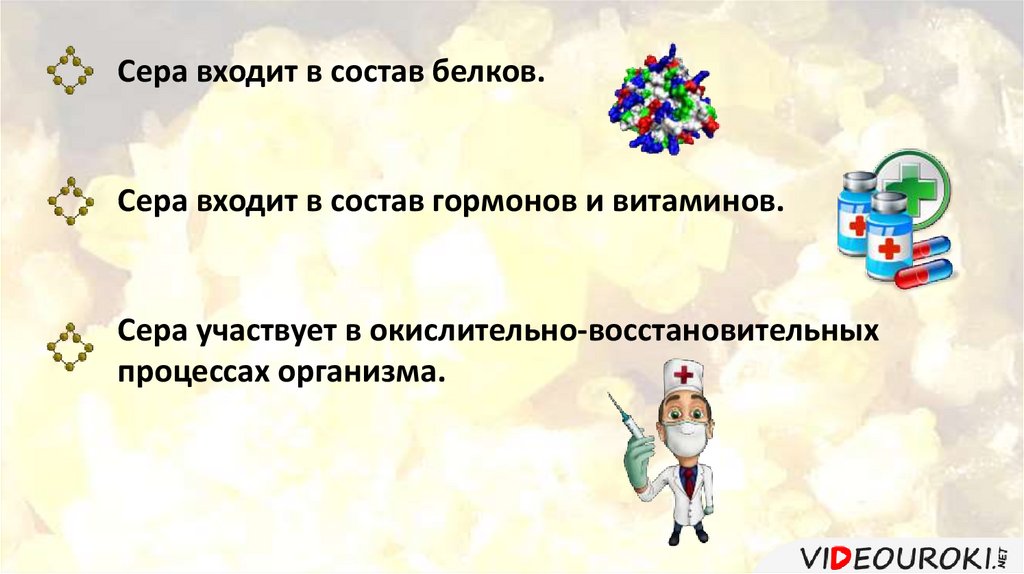 Сера входит в состав белков.

Сера входит в состав гормонов и витаминов.

Сера участвует в окислительно-восстановительных процессах организма.

VIDEOUROKI.NET